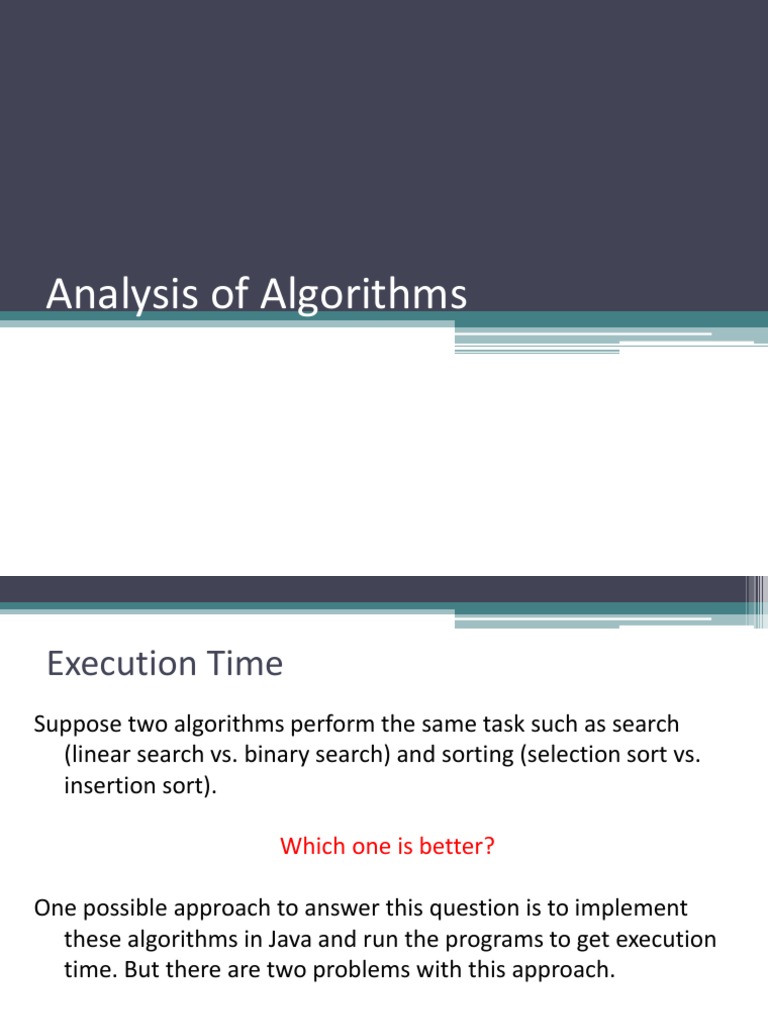 Analysis of Algorithms

Execution Time

Suppose two algorithms perform the same task such as search (linear search vs. binary search) and sorting (selection sort vs. insertion sort).

Which one is better?

One possible approach to answer this question is to implement these algorithms in Java and run the programs to get execution time. But there are two problems with this approach.